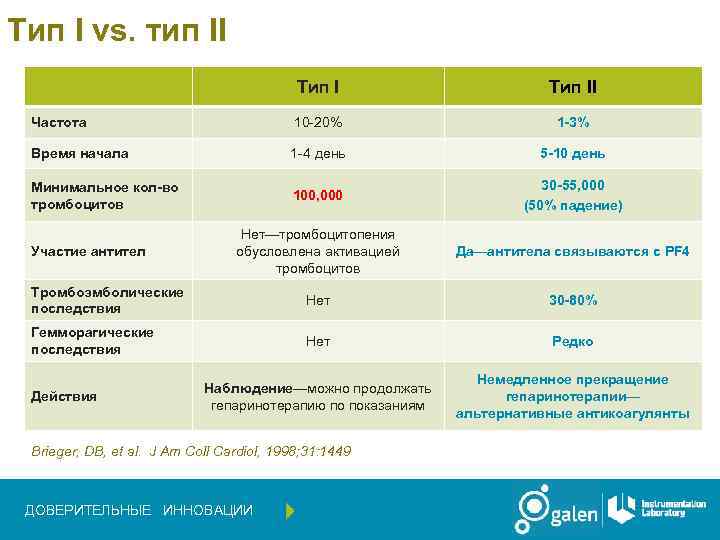 Тип I vs. тип II

| | Тип I | Тип II |
|---|---|---|
| Частота | 10-20% | 1-3% |
| Время начала | 1-4 день | 5-10 день |
| Минимальное кол-во тромбоцитов | 100,000 | 30-55,000 (50% падение) |
| Участие антител | Нет—тромбоцитопения обусловлена активацией тромбоцитов | Да—антитела связываются с PF4 |
| Тромбоэмболические последствия | Нет | 30-80% |
| Гемморагические последствия | Нет | Редко |
| Действия | Наблюдение—можно продолжать гепаринотерапию по показаниям | Немедленное прекращение гепаринотерапии—альтернативные антикоагулянты |

Brieger, DB, et al. J Am Coll Cardiol, 1998;31:1449

ДОВЕРИТЕЛЬНЫЕ ИННОВАЦИИ

galen

Instrumentation Laboratory